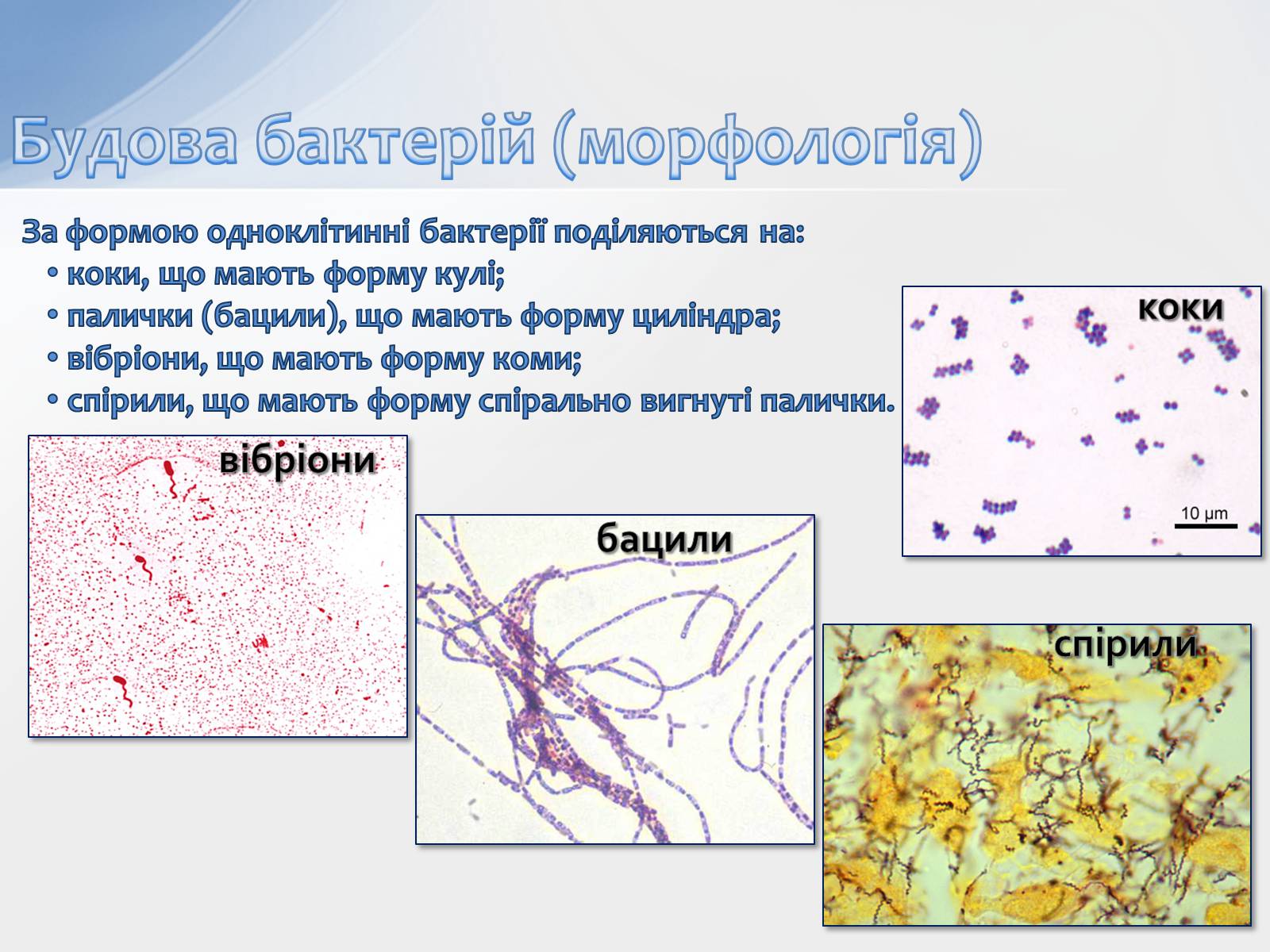 Будова бактерій (морфологія)

За формою одноклітинні бактерії поділяються на:
• коки, що мають форму кулі;
• палички (бацили), що мають форму циліндра;
• вібріони, що мають форму коми;
• спірили, що мають форму спірально вигнуті палички.

коки

10 μm

вібріони

бацили

спірили